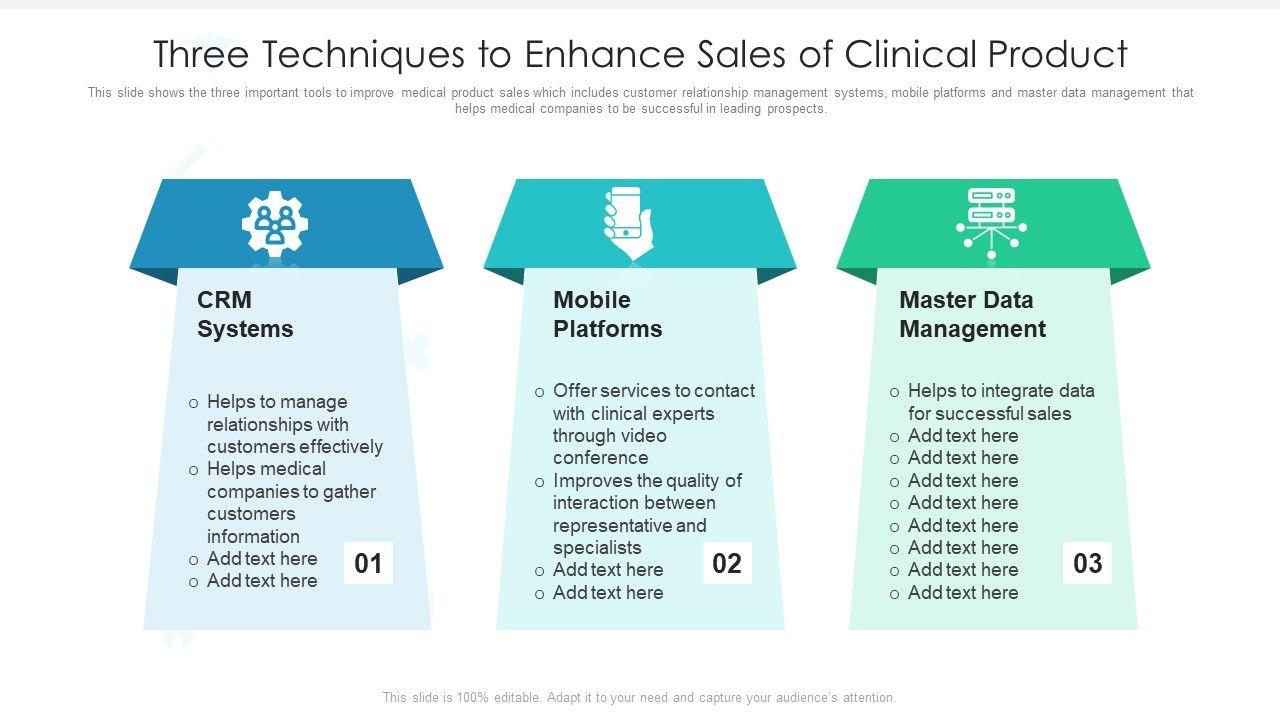 Three Techniques to Enhance Sales of Clinical Product

This slide shows the three important tools to improve medical product sales which includes customer relationship management systems, mobile platforms and master data management that helps medical companies to be successful in leading prospects.

CRM Systems

o Helps to manage relationships with customers effectively
o Helps medical companies to gather customers information
o Add text here
o Add text here

01

Mobile Platforms

o Offer services to contact with clinical experts through video conference
o Improves the quality of interaction between representative and specialists
o Add text here
o Add text here

02

Master Data Management

o Helps to integrate data for successful sales
o Add text here
o Add text here
o Add text here
o Add text here
o Add text here
o Add text here
o Add text here
o Add text here

03

This slide is 100% editable. Adapt it to your need and capture your audience's attention.